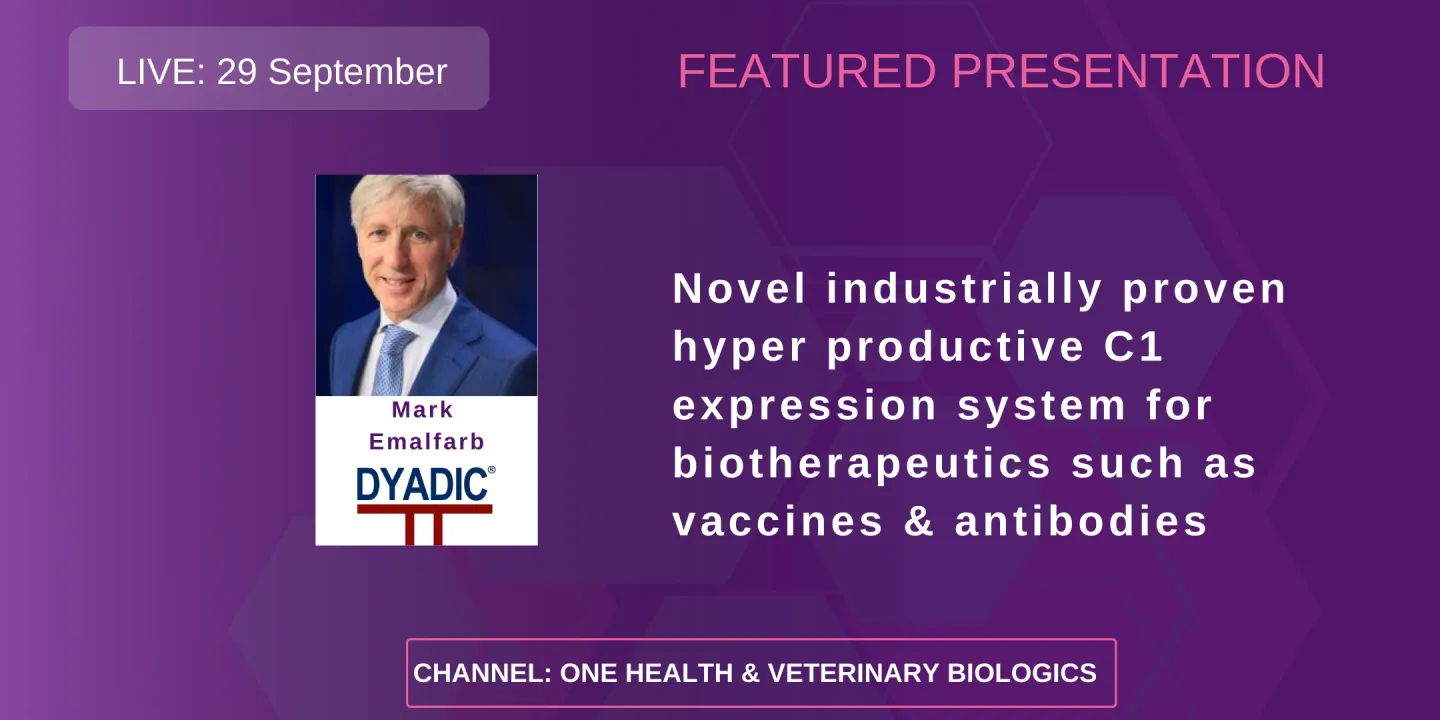 LIVE: 29 September

FEATURED PRESENTATION

Mark Emalfarb

DYADIC®

Novel industrially proven hyper productive C1 expression system for biotherapeutics such as vaccines & antibodies

CHANNEL: ONE HEALTH & VETERINARY BIOLOGICS